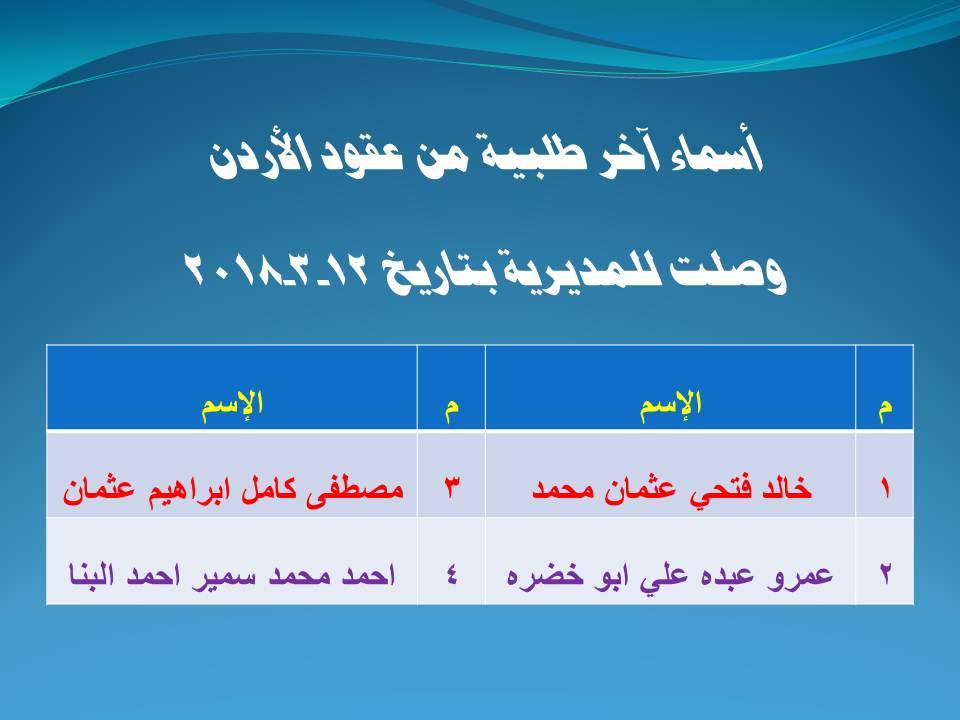 أسماء آخر طلبية من عقود الأردن

وصلت للمديرية بتاريخ ١٢-٣-٢٠١٨

| م | الإسم | م | الإسم |
|---|---|---|---|
| ١ | خالد فتحي عثمان محمد | ٣ | مصطفى كامل ابراهيم عثمان |
| ٢ | عمرو عبده علي ابو خضره | ٤ | احمد محمد سمير احمد البنا |